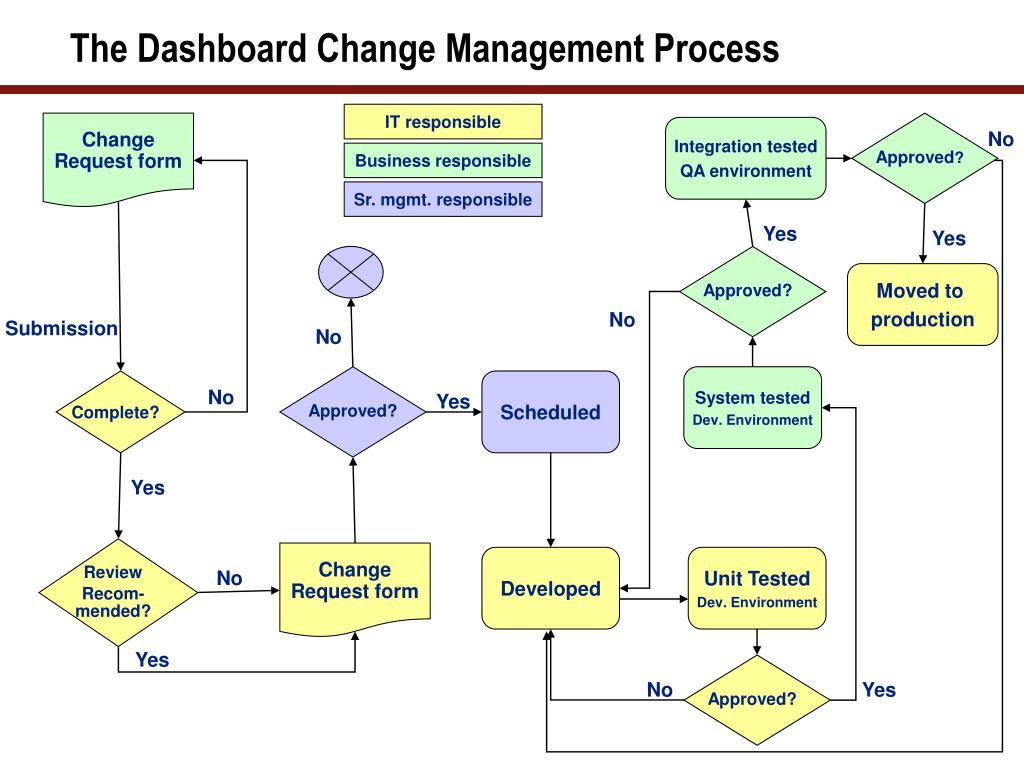 The Dashboard Change Management Process

IT responsible
Business responsible
Sr. mgmt. responsible

Change Request form

Submission

Complete?

No

Yes

Review Recommended?

No

Yes

Change Request form

Approved?

No

Yes

Scheduled

Developed

Unit Tested
Dev. Environment

Approved?

No

Yes

System tested
Dev. Environment

Approved?

No

Yes

Integration tested
QA environment

Approved?

No

Yes

Moved to production